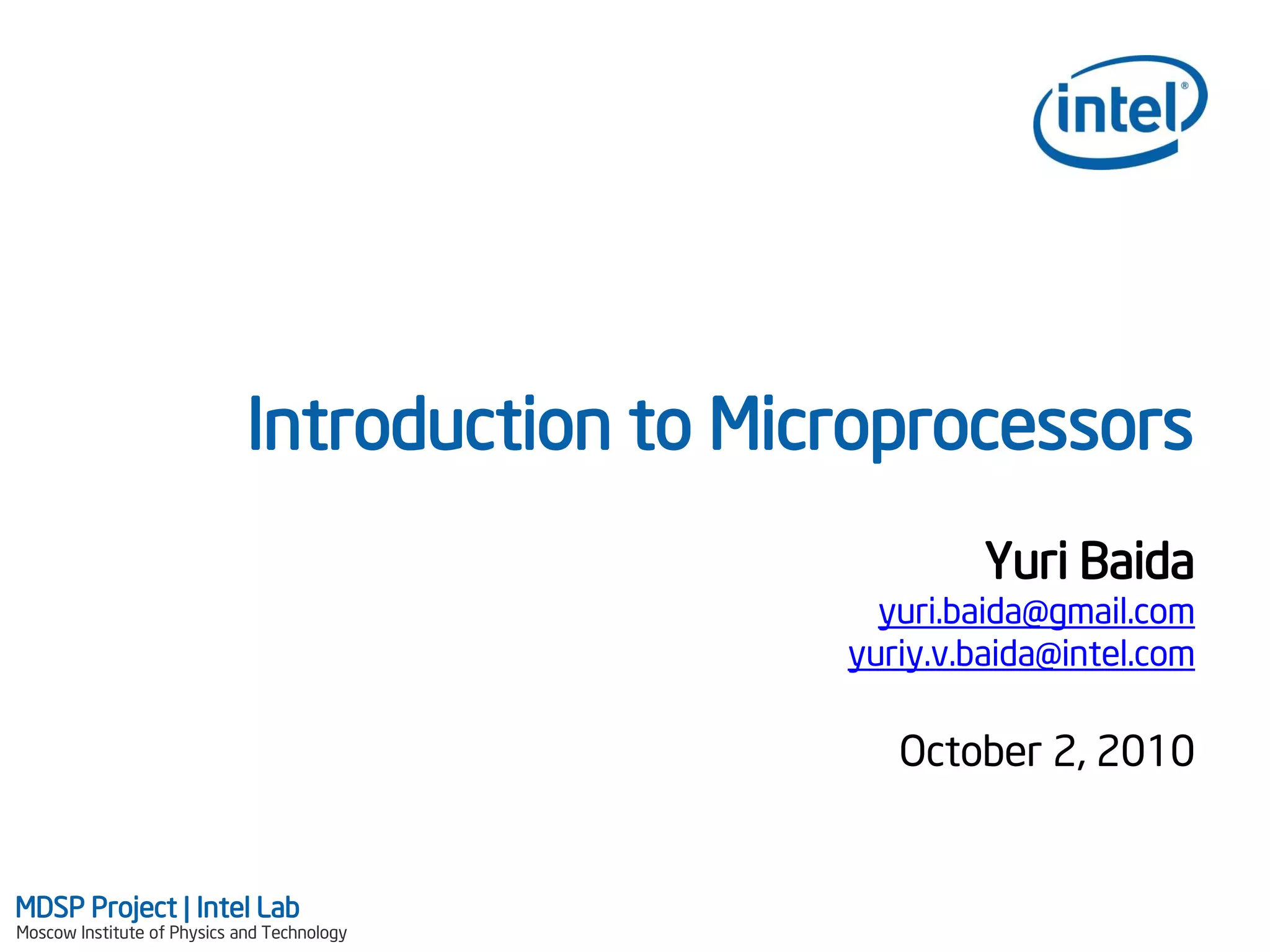 intel®

Introduction to Microprocessors

Yuri Baida
yuri.baida@gmail.com
yuriy.v.baida@intel.com

October 2, 2010

MDSP Project | Intel Lab
Moscow Institute of Physics and Technology